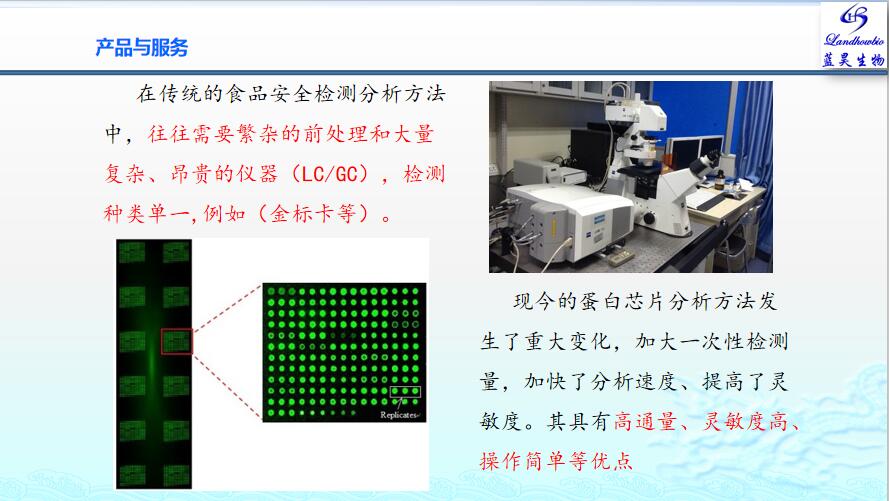 产品与服务

Landhowbio
蓝昊生物

在传统的食品安全检测分析方法中，往往需要繁杂的前处理和大量复杂、昂贵的仪器（LC/GC），检测种类单一,例如（金标卡等）。

Replicates

现今的蛋白芯片分析方法发生了重大变化，加大一次性检测量，加快了分析速度、提高了灵敏度。其具有高通量、灵敏度高、操作简单等优点